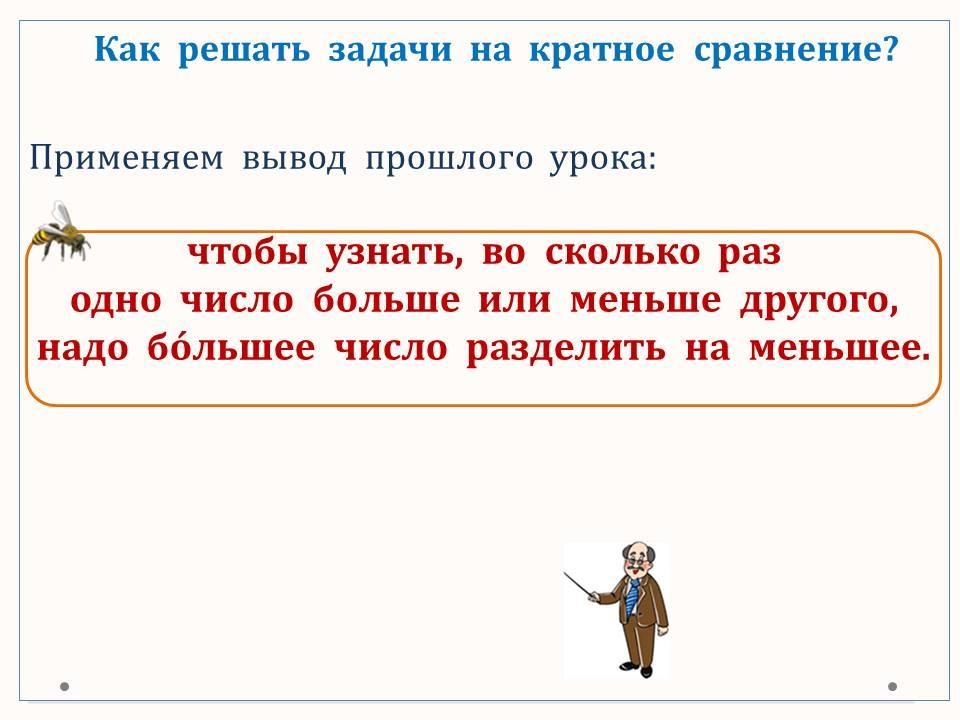 Как решать задачи на кратное сравнение?

Применяем вывод прошлого урока:

чтобы узнать, во сколько раз одно число больше или меньше другого, надо бо́льшее число разделить на меньшее.